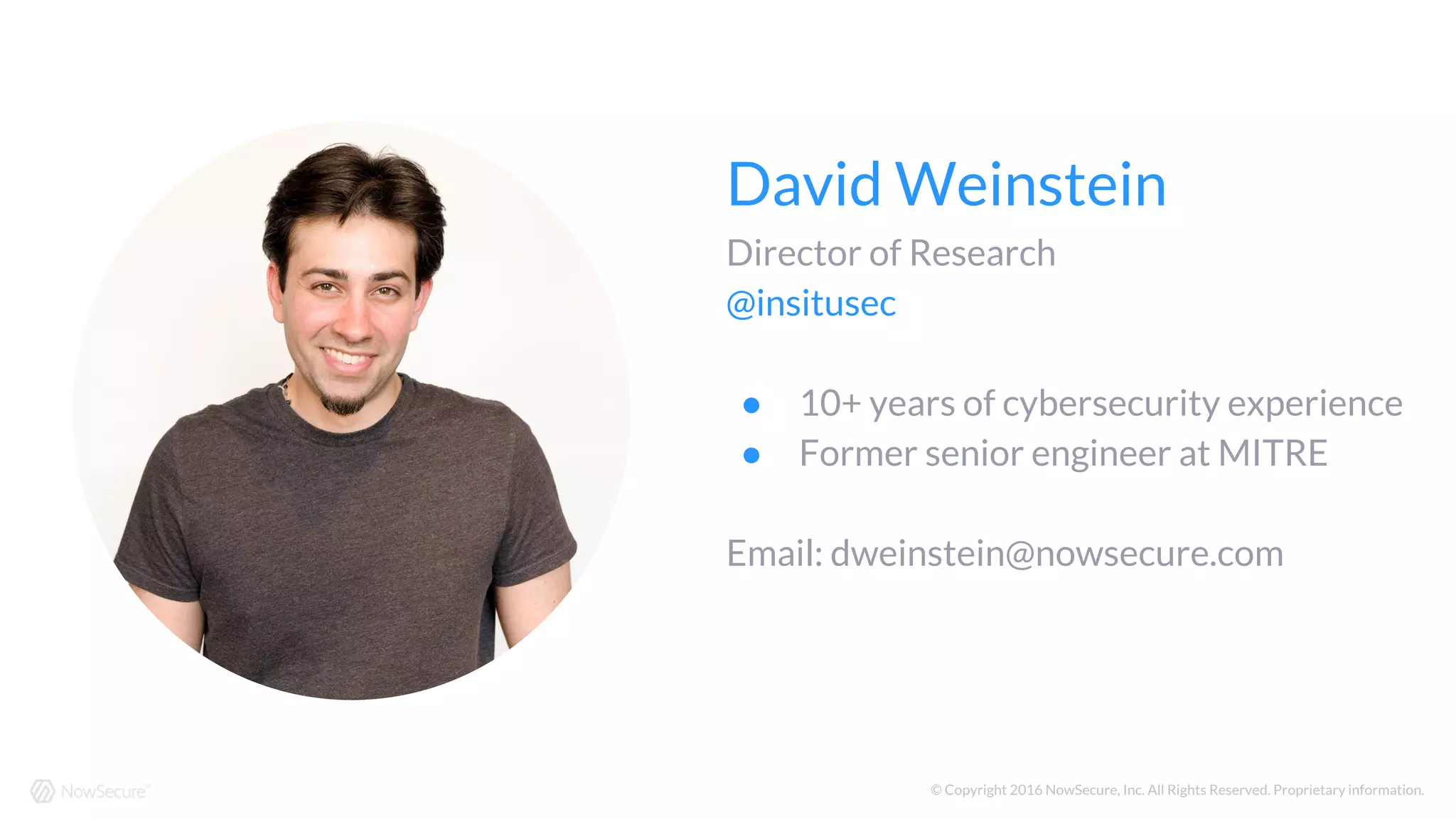 David Weinstein

Director of Research

@insitusec

- 10+ years of cybersecurity experience
- Former senior engineer at MITRE

Email: dweinstein@nowsecure.com

NowSecure™

© Copyright 2016 NowSecure, Inc. All Rights Reserved. Proprietary information.